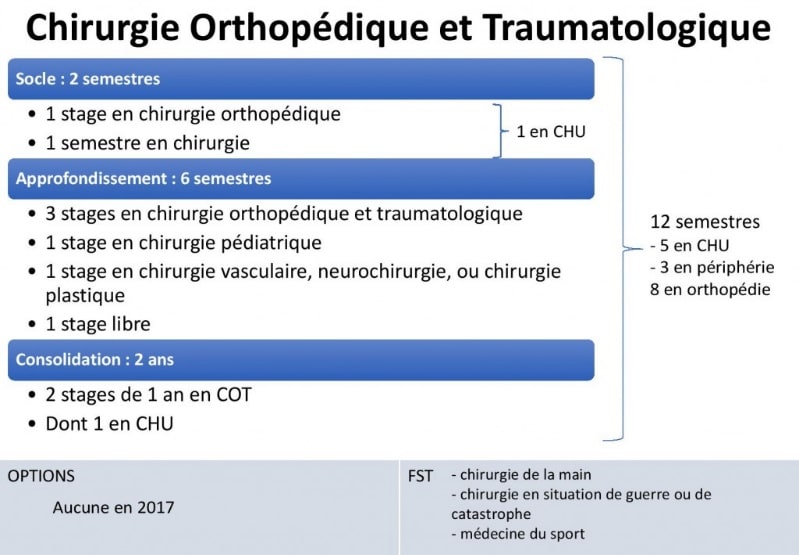 Chirurgie Orthopédique et Traumatologique

Socle : 2 semestres

• 1 stage en chirurgie orthopédique
• 1 semestre en chirurgie

1 en CHU

Approfondissement : 6 semestres

• 3 stages en chirurgie orthopédique et traumatologique
• 1 stage en chirurgie pédiatrique
• 1 stage en chirurgie vasculaire, neurochirurgie, ou chirurgie plastique
• 1 stage libre

Consolidation : 2 ans

• 2 stages de 1 an en COT
• Dont 1 en CHU

12 semestres
- 5 en CHU
- 3 en périphérie
8 en orthopédie

OPTIONS

Aucune en 2017

FST - chirurgie de la main
- chirurgie en situation de guerre ou de catastrophe
- médecine du sport